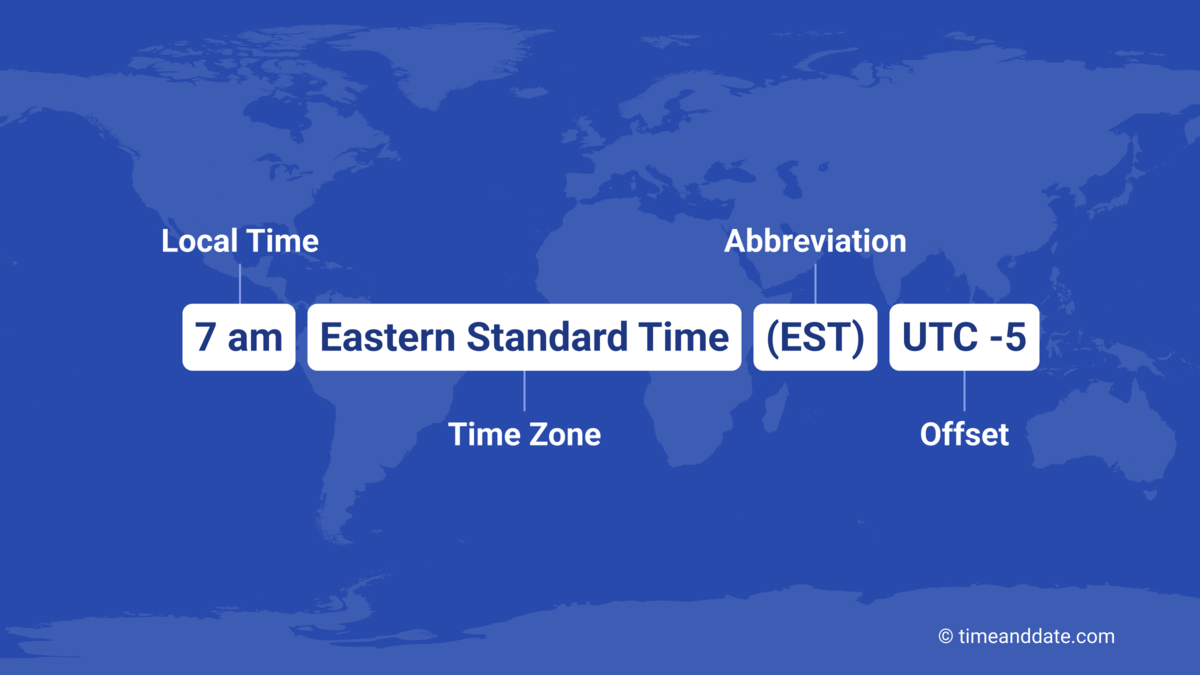 Local Time

Abbreviation

7 am Eastern Standard Time (EST) UTC -5

Time Zone

Offset

© timeanddate.com